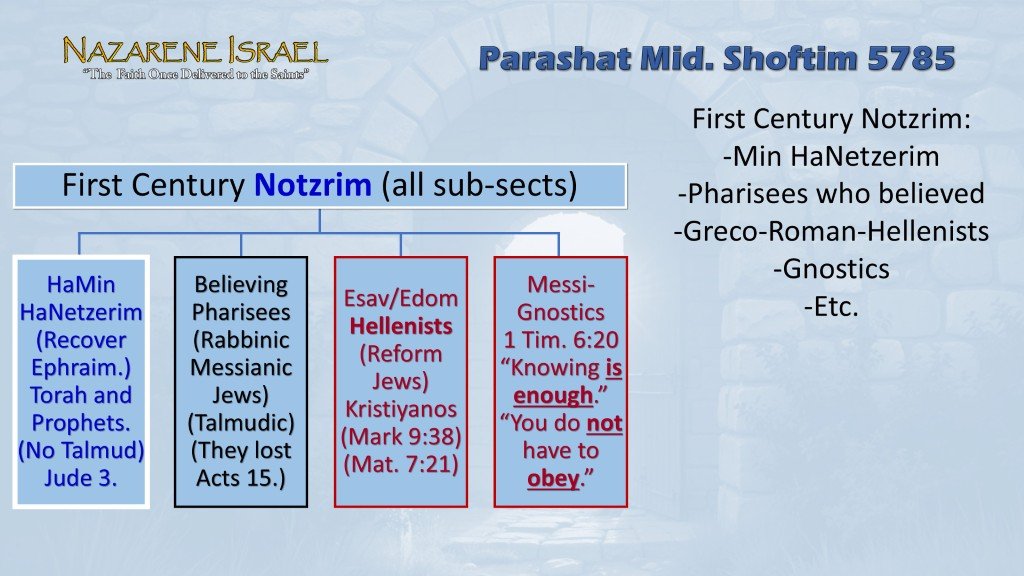 NAZARENE ISRAEL
"The Faith Once Delivered to the Saints"

Parashat Mid. Shoftim 5785

First Century Notzrim:
-Min HaNetzerim
-Pharisees who believed
-Greco-Roman-Hellenists
-Gnostics
-Etc.

First Century Notzrim (all sub-sects)

HaMin HaNetzerim (Recover Ephraim.) Torah and Prophets. (No Talmud) Jude 3.

Believing Pharisees (Rabbinic Messianic Jews) (Talmudic) (They lost Acts 15.)

Esav/Edom Hellenists (Reform Jews) Kristiyanos (Mark 9:38) (Mat. 7:21)

Messi-Gnostics 1 Tim. 6:20 "Knowing is enough." "You do not have to obey."